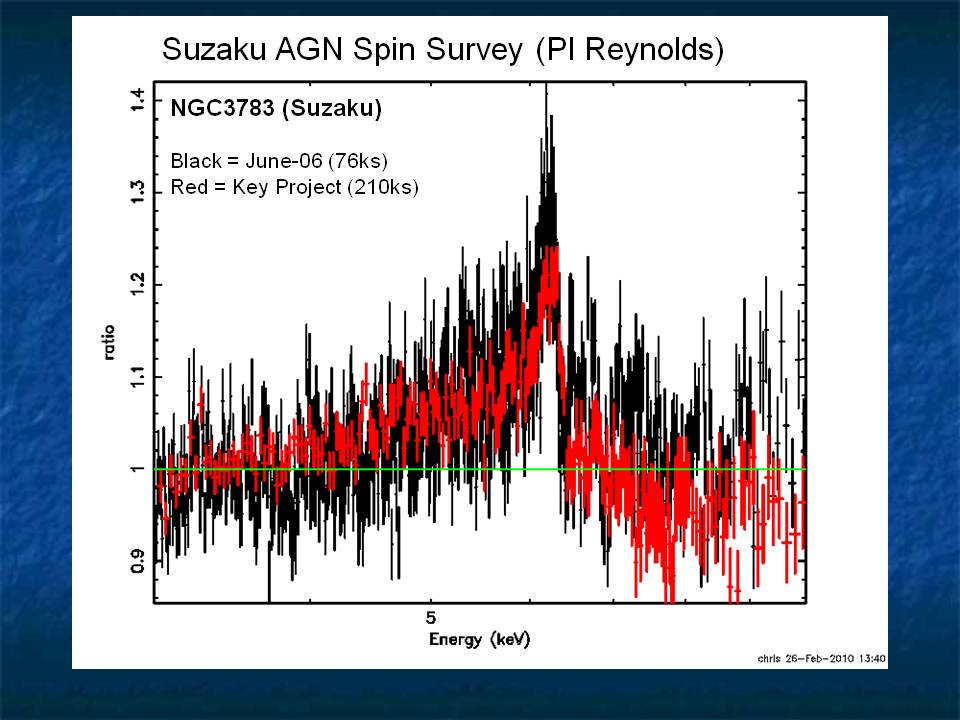 Suzaku AGN Spin Survey (PI Reynolds)

NGC3783 (Suzaku)

Black = June-06 (76ks)
Red = Key Project (210ks)

ratio

1.4
1.3
1.2
1.1
1
0.9

5

Energy (keV)

chris 26-Feb-2010 13:40